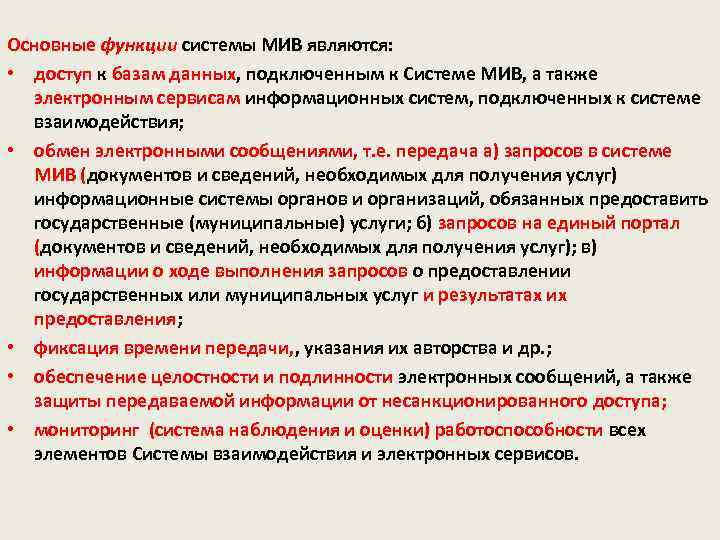 Основные функции системы МИВ являются:

• доступ к базам данных, подключенным к Системе МИВ, а также электронным сервисам информационных систем, подключенных к системе взаимодействия;

• обмен электронными сообщениями, т.е. передача а) запросов в системе МИВ (документов и сведений, необходимых для получения услуг) информационные системы органов и организаций, обязанных предоставить государственные (муниципальные) услуги; б) запросов на единый портал (документов и сведений, необходимых для получения услуг); в) информации о ходе выполнения запросов о предоставлении государственных или муниципальных услуг и результатах их предоставления;

• фиксация времени передачи,, указания их авторства и др.;

• обеспечение целостности и подлинности электронных сообщений, а также защиты передаваемой информации от несанкционированного доступа;

• мониторинг (система наблюдения и оценки) работоспособности всех элементов Системы взаимодействия и электронных сервисов.